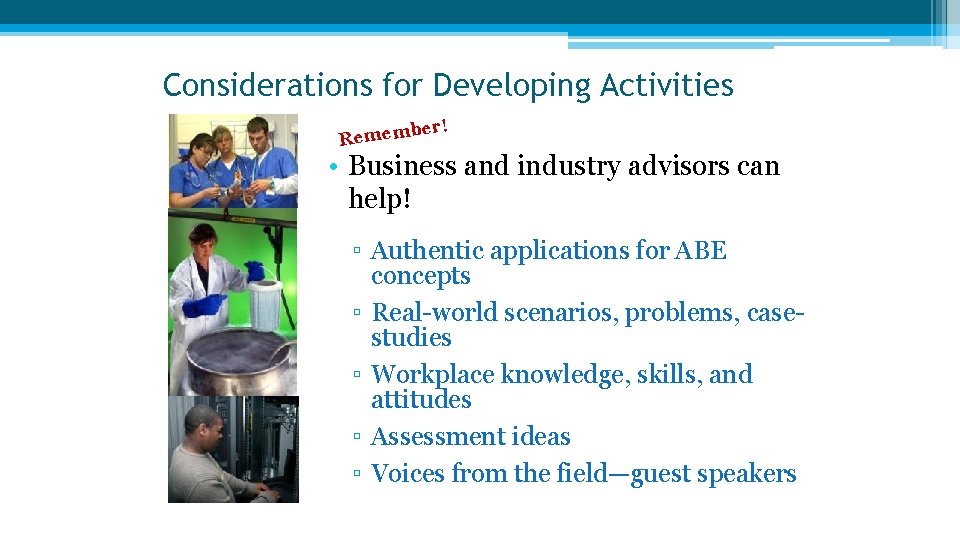 Considerations for Developing Activities

Remember!

• Business and industry advisors can help!

▫ Authentic applications for ABE concepts
▫ Real-world scenarios, problems, case-studies
▫ Workplace knowledge, skills, and attitudes
▫ Assessment ideas
▫ Voices from the field—guest speakers